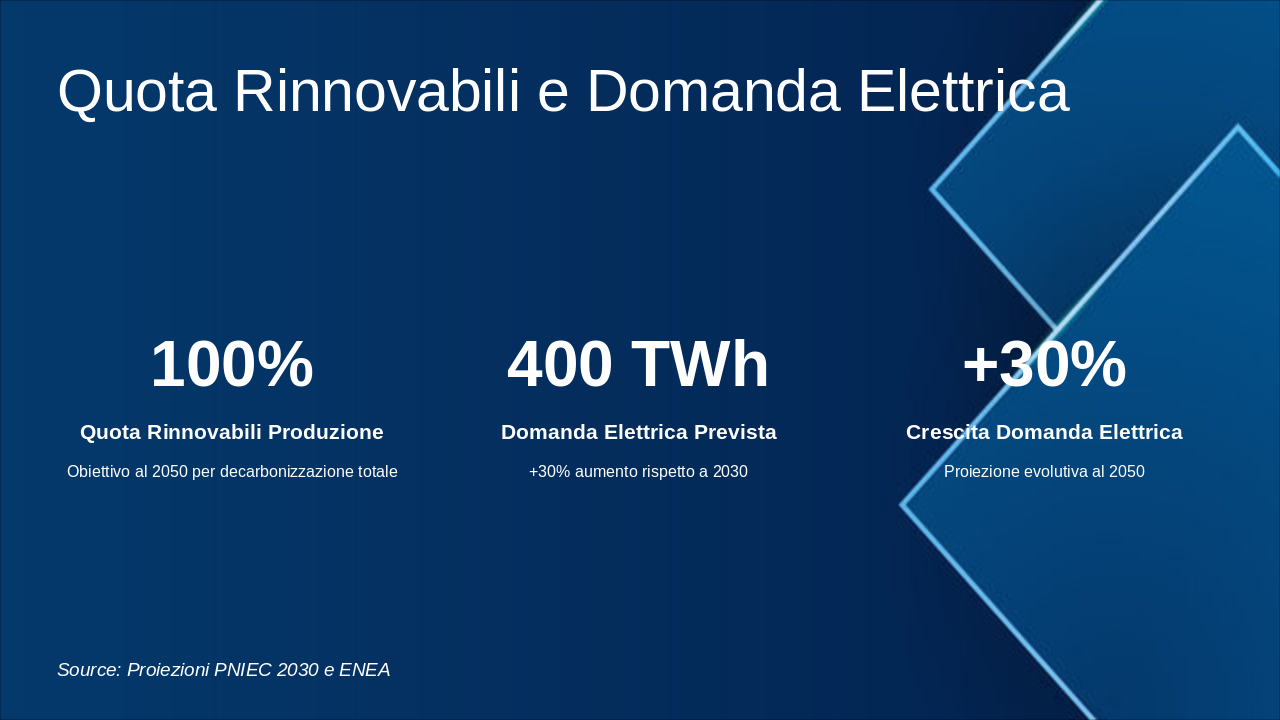 Quota Rinnovabili e Domanda Elettrica

100%

Quota Rinnovabili Produzione

Obiettivo al 2050 per decarbonizzazione totale

400 TWh

Domanda Elettrica Prevista

+30% aumento rispetto a 2030

+30%

Crescita Domanda Elettrica

Proiezione evolutiva al 2050

Source: Proiezioni PNIEC 2030 e ENEA